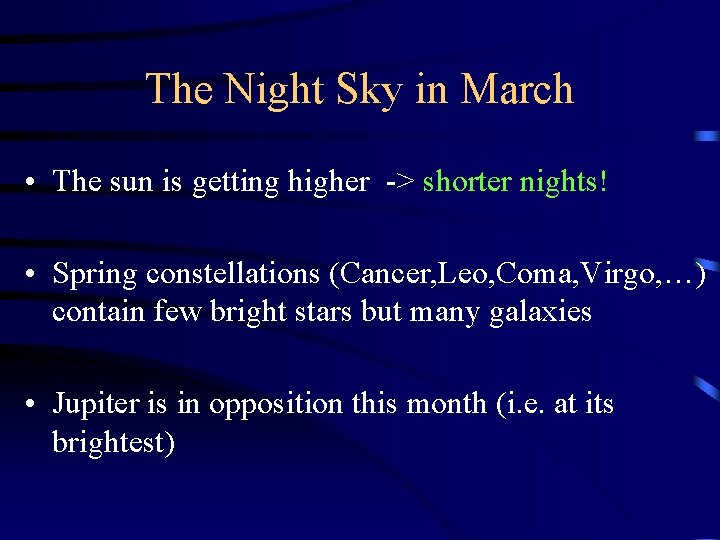 The Night Sky in March

• The sun is getting higher -> shorter nights!

• Spring constellations (Cancer,Leo,Coma,Virgo,…) contain few bright stars but many galaxies

• Jupiter is in opposition this month (i.e. at its brightest)